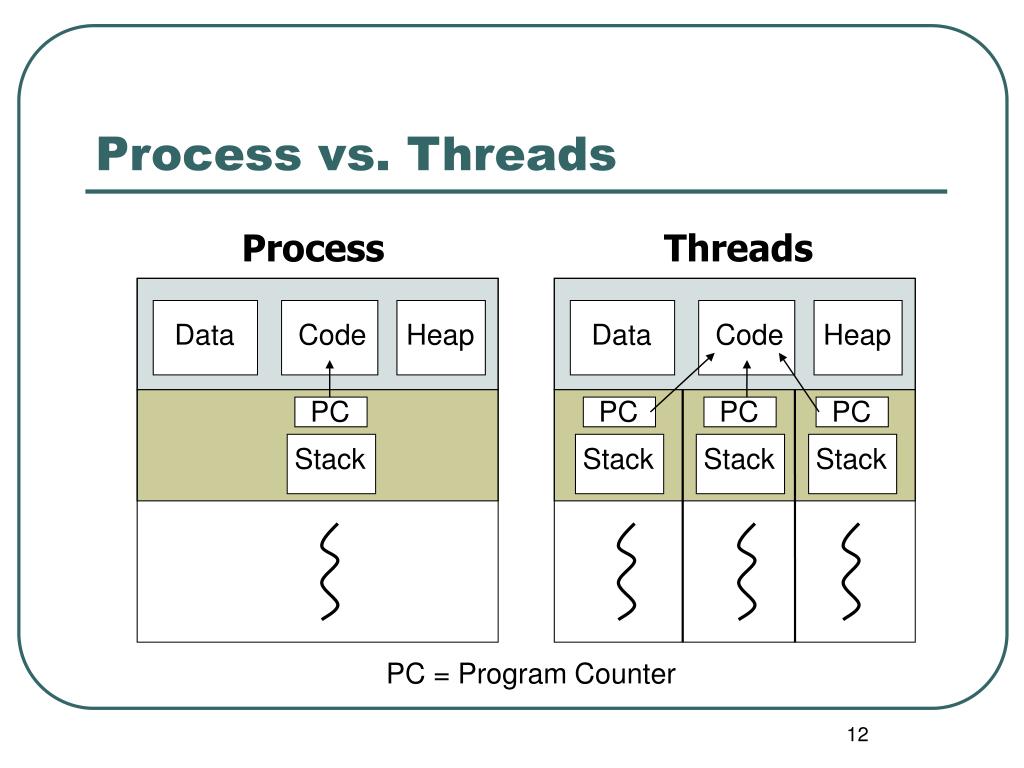 Process vs. Threads

Process

Data
Code
Heap
PC
Stack

Threads

Data
Code
Heap
PC
PC
PC
Stack
Stack
Stack

PC = Program Counter

12